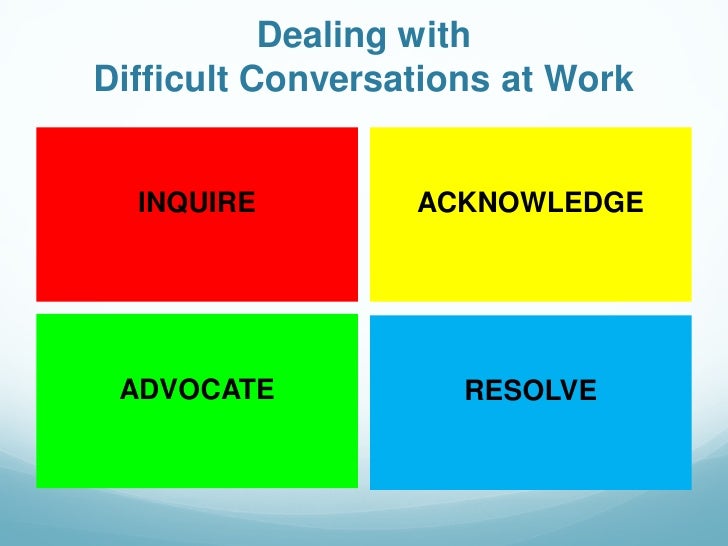 Dealing with
Difficult Conversations at Work

INQUIRE

ACKNOWLEDGE

ADVOCATE

RESOLVE